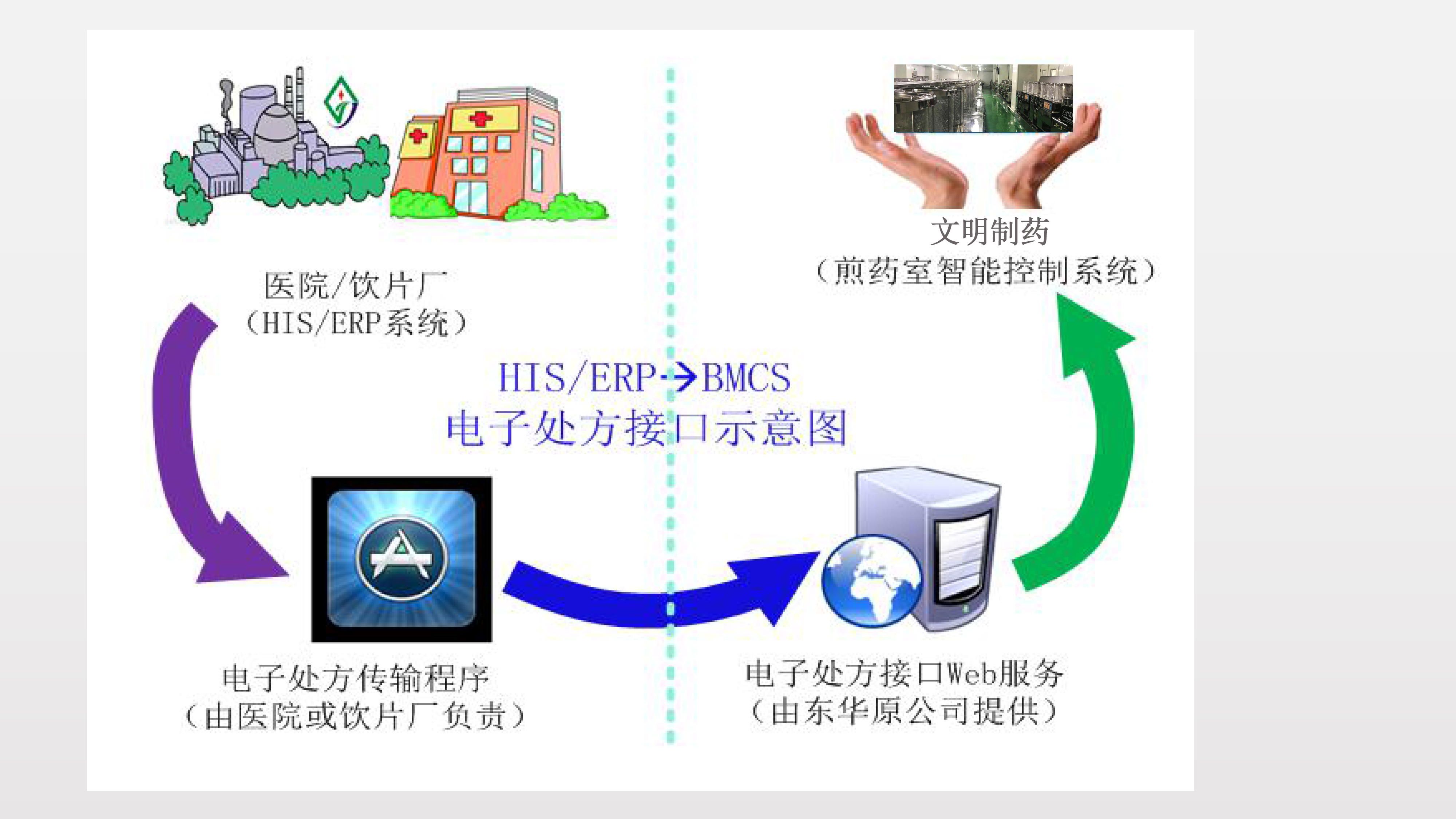 医院/饮片厂
（HIS/ERP系统）

文明制药
（煎药室智能控制系统）

HIS/ERP→BMCS
电子处方接口示意图

电子处方传输程序
（由医院或饮片厂负责）

电子处方接口Web服务
（由东华原公司提供）